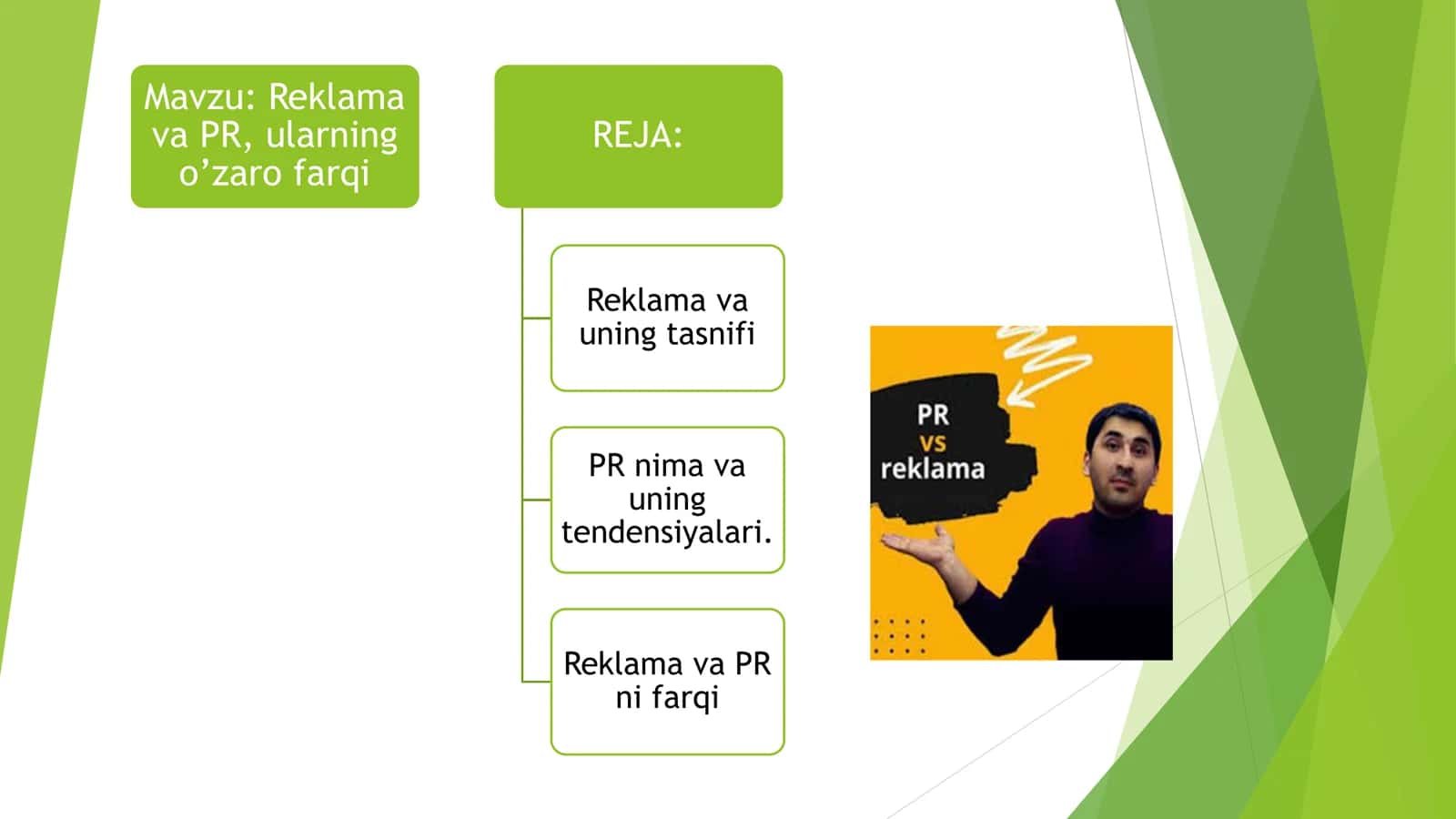 Mavzu: Reklama va PR, ularning o’zaro farqi

REJA:

Reklama va uning tasnifi

PR nima va uning tendensiyalari.

Reklama va PR ni farqi

PR
vs
reklama